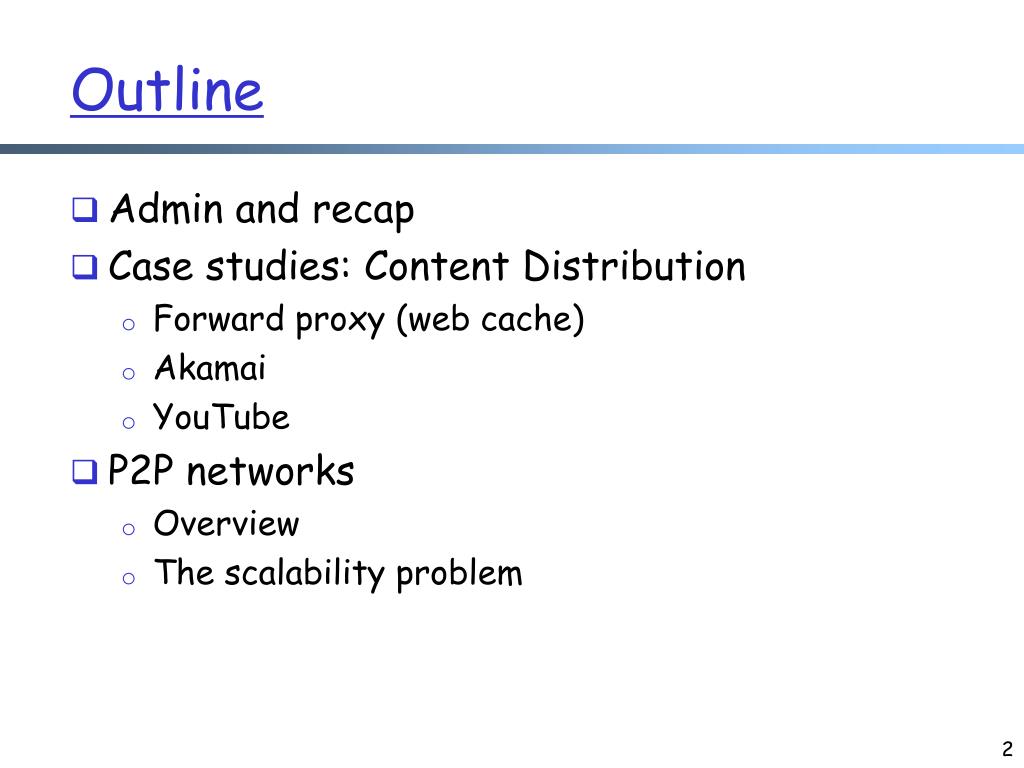 Outline

❑ Admin and recap
❑ Case studies: Content Distribution
  o Forward proxy (web cache)
  o Akamai
  o YouTube
❑ P2P networks
  o Overview
  o The scalability problem

2